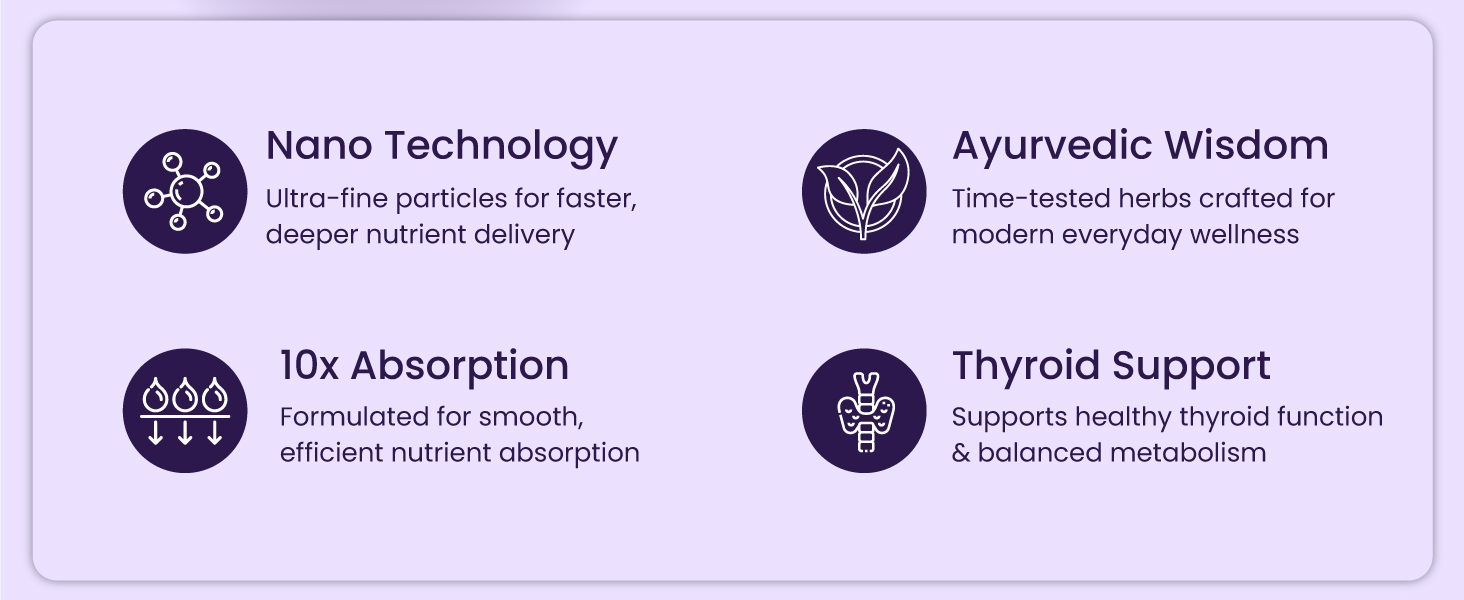 Nano Technology

Ultra-fine particles for faster, deeper nutrient delivery

10x Absorption

Formulated for smooth, efficient nutrient absorption

Ayurvedic Wisdom

Time-tested herbs crafted for modern everyday wellness

Thyroid Support

Supports healthy thyroid function & balanced metabolism